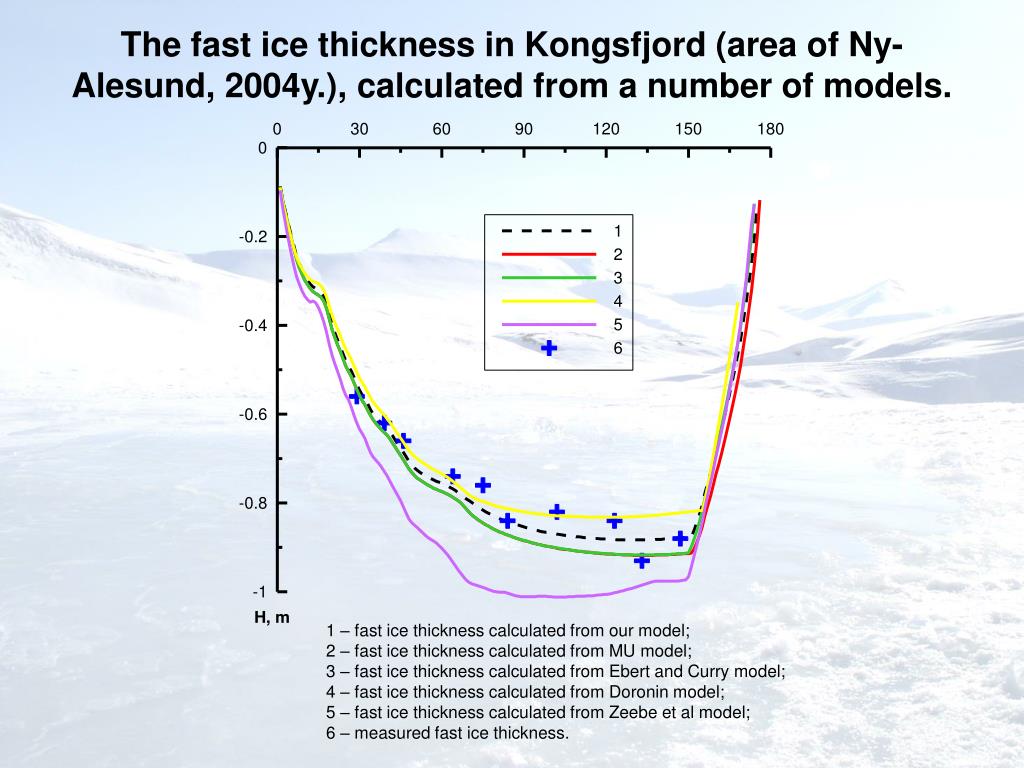 The fast ice thickness in Kongsfjord (area of Ny-Alesund, 2004y.), calculated from a number of models.

0 30 60 90 120 150 180

0
-0.2
-0.4
-0.6
-0.8
-1
H, m

1
2
3
4
5
6

1 – fast ice thickness calculated from our model;
2 – fast ice thickness calculated from MU model;
3 – fast ice thickness calculated from Ebert and Curry model;
4 – fast ice thickness calculated from Doronin model;
5 – fast ice thickness calculated from Zeebe et al model;
6 – measured fast ice thickness.